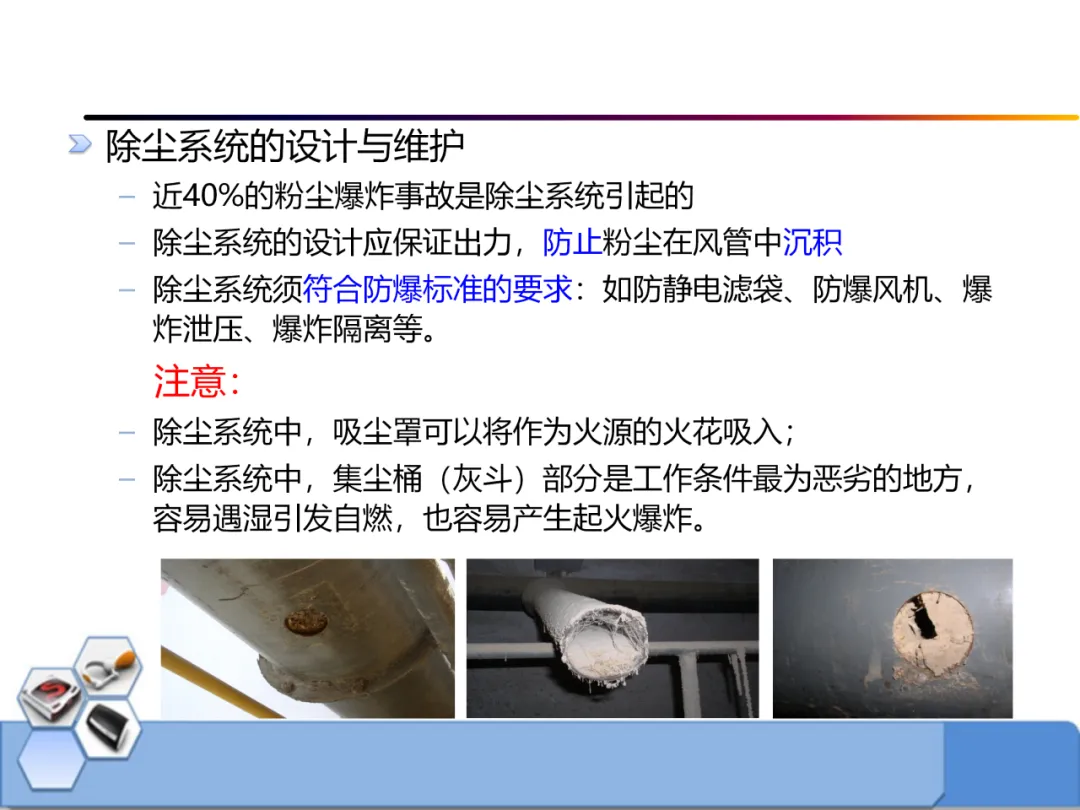 除尘系统的设计与维护

– 近40%的粉尘爆炸事故是除尘系统引起的

– 除尘系统的设计应保证出力，防止粉尘在风管中沉积

– 除尘系统须符合防爆标准的要求：如防静电滤袋、防爆风机、爆炸泄压、爆炸隔离等。

注意：

– 除尘系统中，吸尘罩可以将作为火源的火花吸入；

– 除尘系统中，集尘桶（灰斗）部分是工作条件最为恶劣的地方，容易遇湿引发自燃，也容易产生起火爆炸。